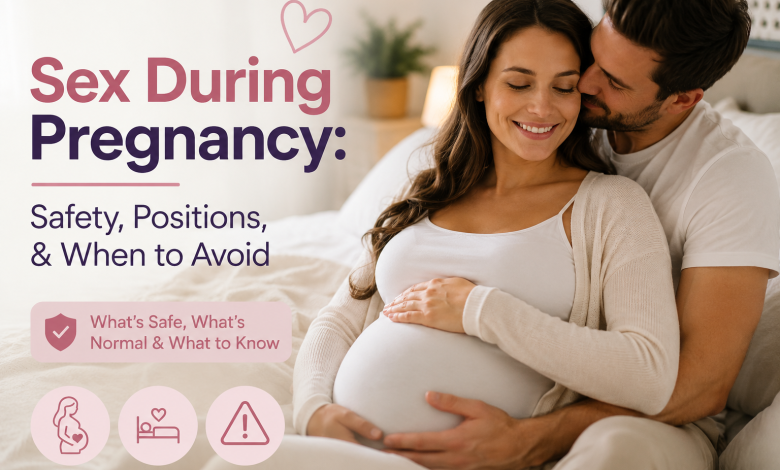 Sex During Pregnancy:

Safety, Positions, & When to Avoid

What's Safe, What's Normal & What to Know